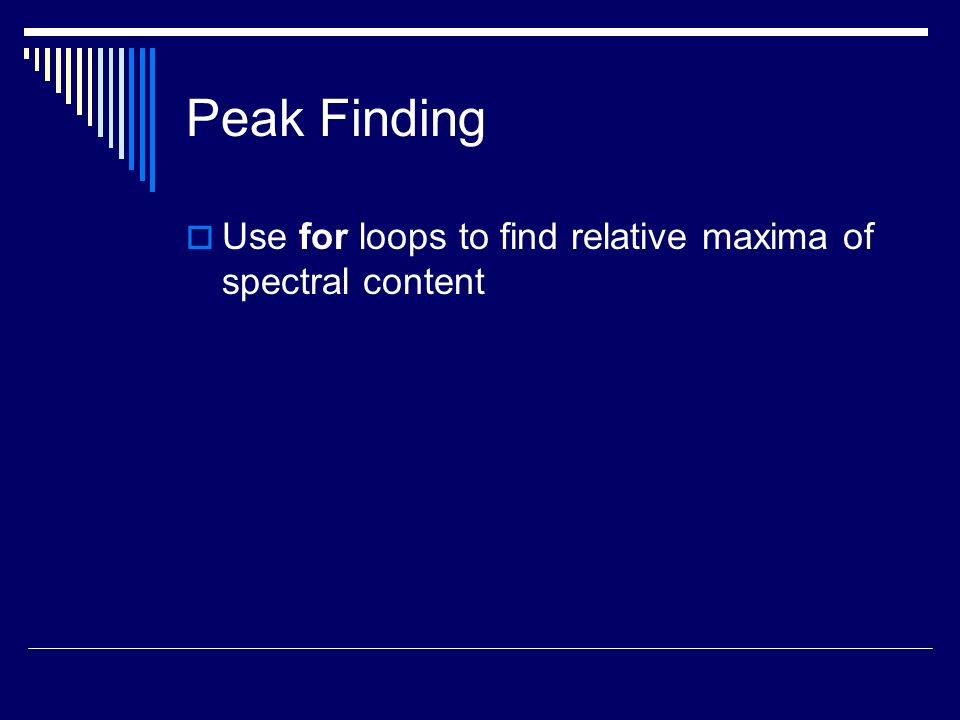 Peak Finding

Use for loops to find relative maxima of spectral content